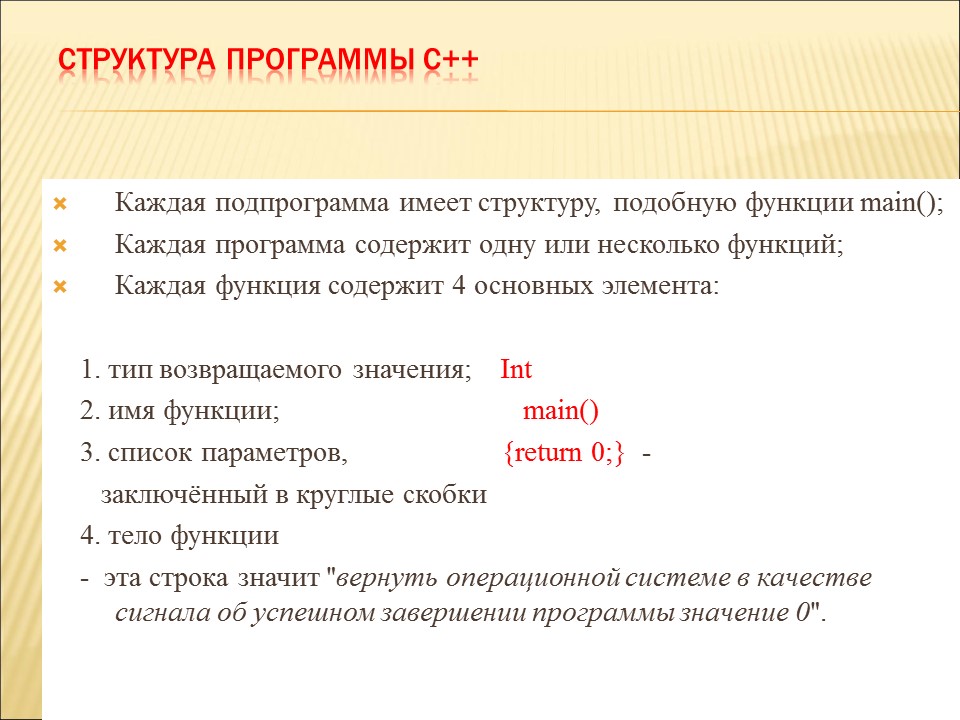 СТРУКТУРА ПРОГРАММЫ С++

Каждая подпрограмма имеет структуру, подобную функции main();

Каждая программа содержит одну или несколько функций;

Каждая функция содержит 4 основных элемента:

1. тип возвращаемого значения; Int

2. имя функции; main()

3. список параметров, {return 0;} -

заключённый в круглые скобки

4. тело функции

- эта строка значит "вернуть операционной системе в качестве сигнала об успешном завершении программы значение 0".